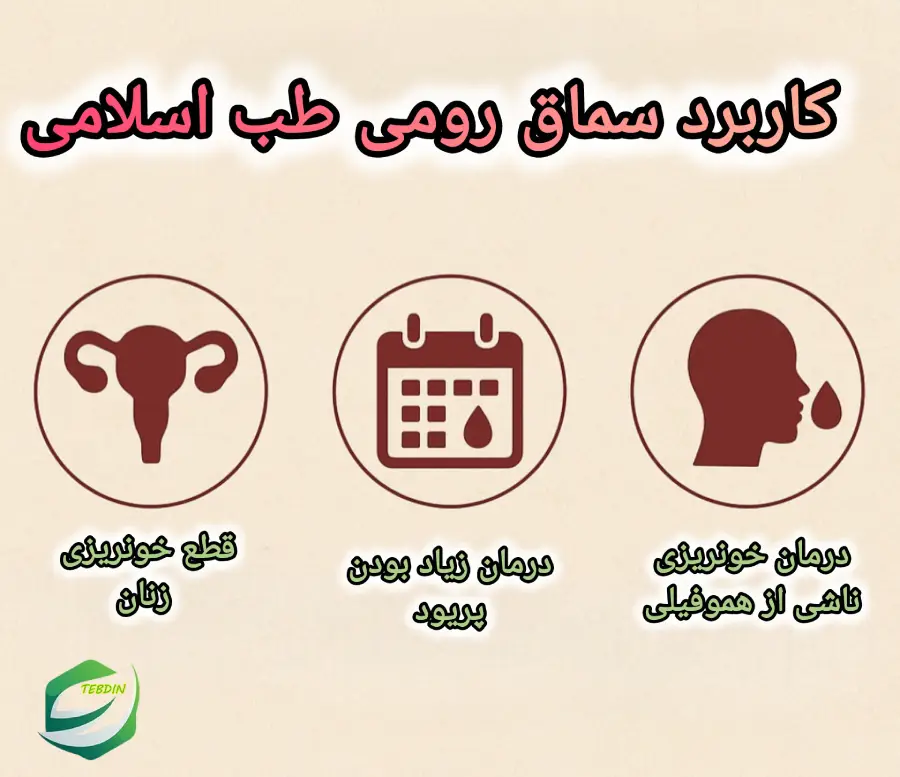 کاربرد سماق رومی طب اسلامی

درمان خونریزی ناشی از هموفیلی

درمان زیاد بودن پریود

قطع خونریزی زنان

TEBDIN